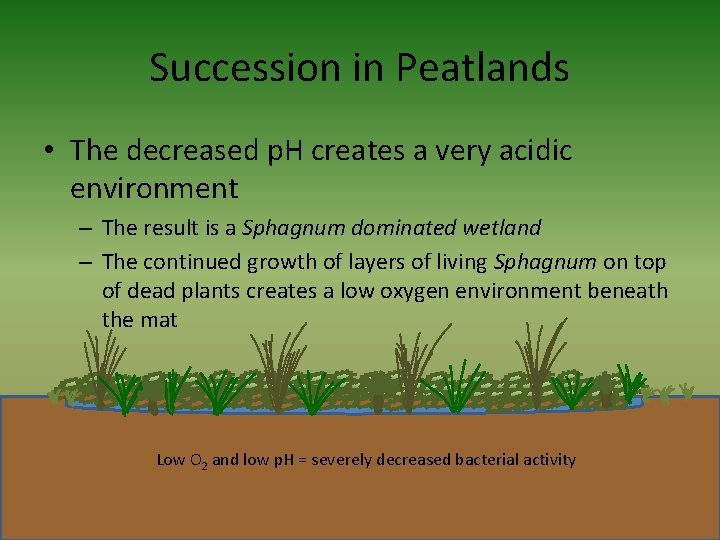 Succession in Peatlands

• The decreased pH creates a very acidic environment

– The result is a Sphagnum dominated wetland

– The continued growth of layers of living Sphagnum on top of dead plants creates a low oxygen environment beneath the mat

Low $O_2$ and low pH = severely decreased bacterial activity